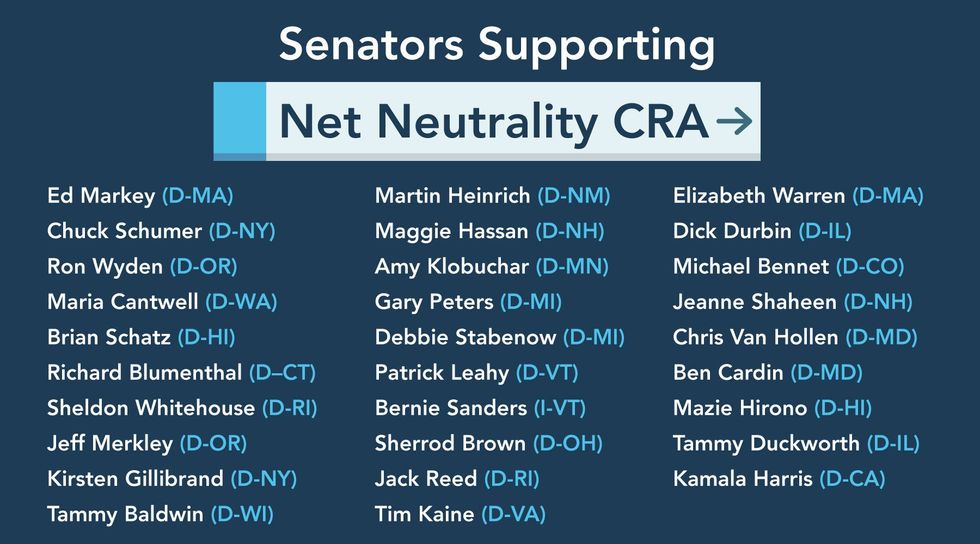 Senators Supporting

Net Neutrality CRA →

Ed Markey (D-MA)
Chuck Schumer (D-NY)
Ron Wyden (D-OR)
Maria Cantwell (D-WA)
Brian Schatz (D-HI)
Richard Blumenthal (D–CT)
Sheldon Whitehouse (D-RI)
Jeff Merkley (D-OR)
Kirsten Gillibrand (D-NY)
Tammy Baldwin (D-WI)

Martin Heinrich (D-NM)
Maggie Hassan (D-NH)
Amy Klobuchar (D-MN)
Gary Peters (D-MI)
Debbie Stabenow (D-MI)
Patrick Leahy (D-VT)
Bernie Sanders (I-VT)
Sherrod Brown (D-OH)
Jack Reed (D-RI)
Tim Kaine (D-VA)

Elizabeth Warren (D-MA)
Dick Durbin (D-IL)
Michael Bennet (D-CO)
Jeanne Shaheen (D-NH)
Chris Van Hollen (D-MD)
Ben Cardin (D-MD)
Mazie Hirono (D-HI)
Tammy Duckworth (D-IL)
Kamala Harris (D-CA)